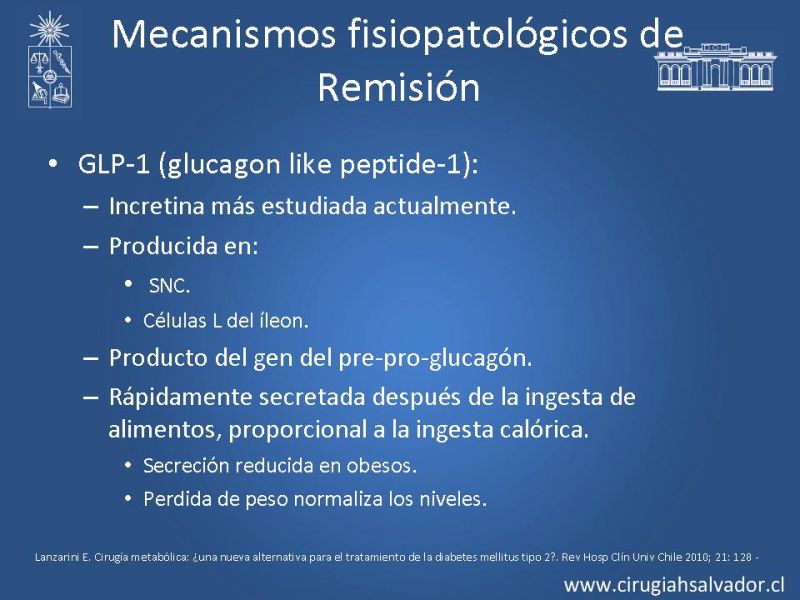 Mecanismos fisiopatológicos de Remisión

• GLP-1 (glucagon like peptide-1):
– Incretina más estudiada actualmente.
– Producida en:
• SNC.
• Células L del íleon.
– Producto del gen del pre-pro-glucagón.
– Rápidamente secretada después de la ingesta de alimentos, proporcional a la ingesta calórica.
• Secreción reducida en obesos.
• Perdida de peso normaliza los niveles.

Lanzarini E. Cirugía metabólica: ¿una nueva alternativa para el tratamiento de la diabetes mellitus tipo 2?. Rev Hosp Clín Univ Chile 2010; 21: 128 -

www.cirugiahsalvador.cl